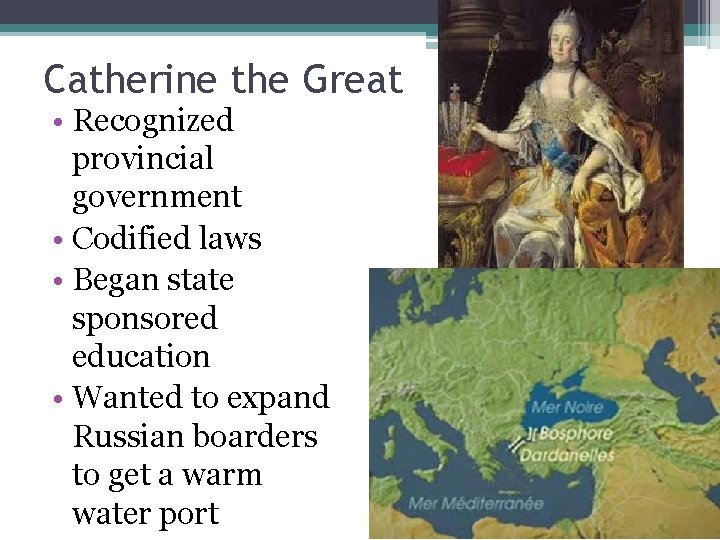 Catherine the Great

• Recognized provincial government
• Codified laws
• Began state sponsored education
• Wanted to expand Russian boarders to get a warm water port

Mer Noire
Bosphore
Dardanelles
Mer Méditerranée